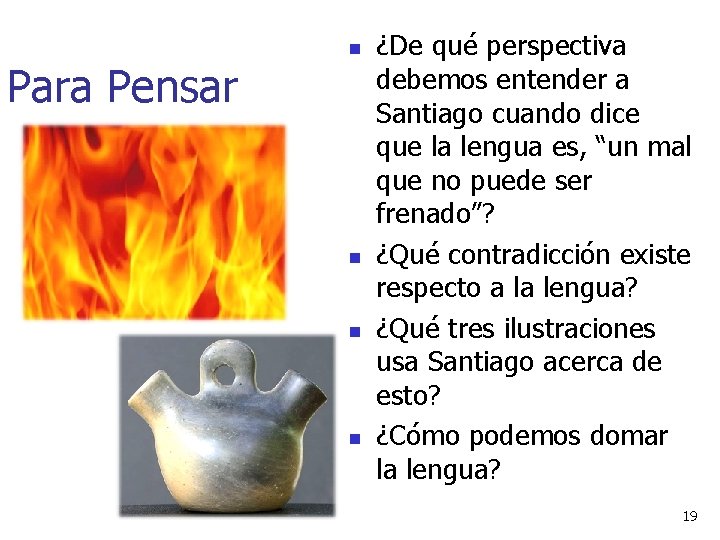 Para Pensar

- ¿De qué perspectiva debemos entender a Santiago cuando dice que la lengua es, “un mal que no puede ser frenado”?
- ¿Qué contradicción existe respecto a la lengua?
- ¿Qué tres ilustraciones usa Santiago acerca de esto?
- ¿Cómo podemos domar la lengua?

19